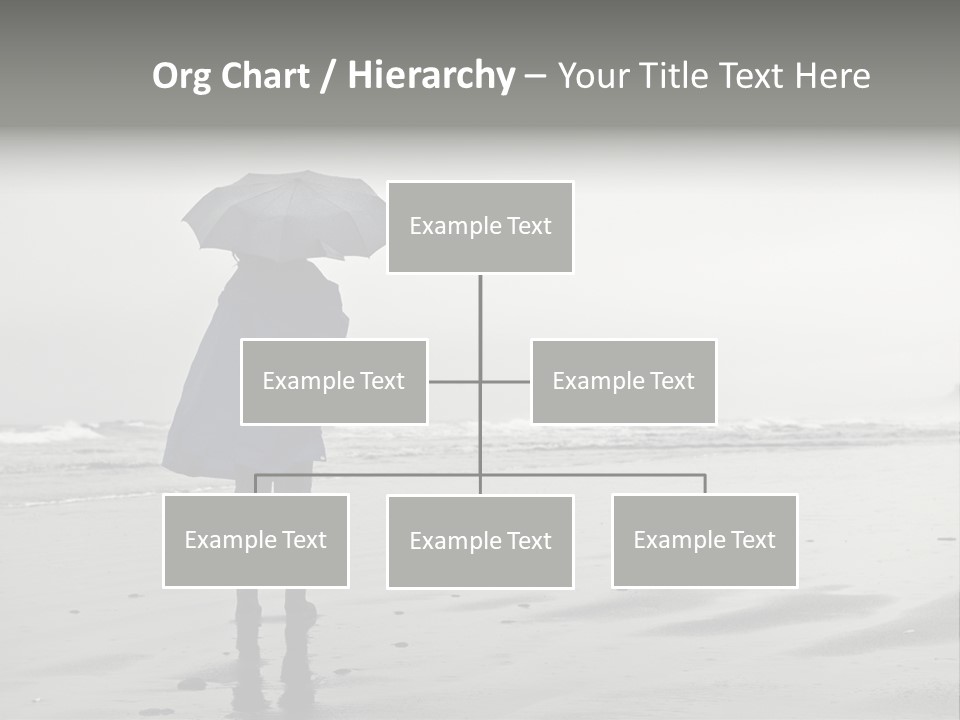 Org Chart / Hierarchy – Your Title Text Here

Example Text

Example Text

Example Text

Example Text

Example Text

Example Text